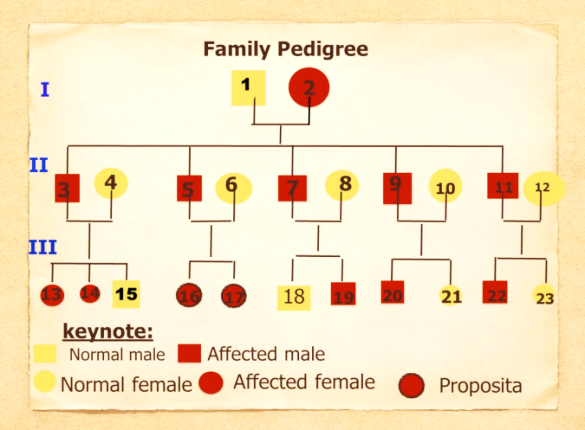 Family Pedigree

I
1 2

II
3 4 5 6 7 8 9 10 11 12

III
13 14 15 16 17 18 19 20 21 22 23

keynote:
Normal male Affected male
Normal female Affected female Proposita